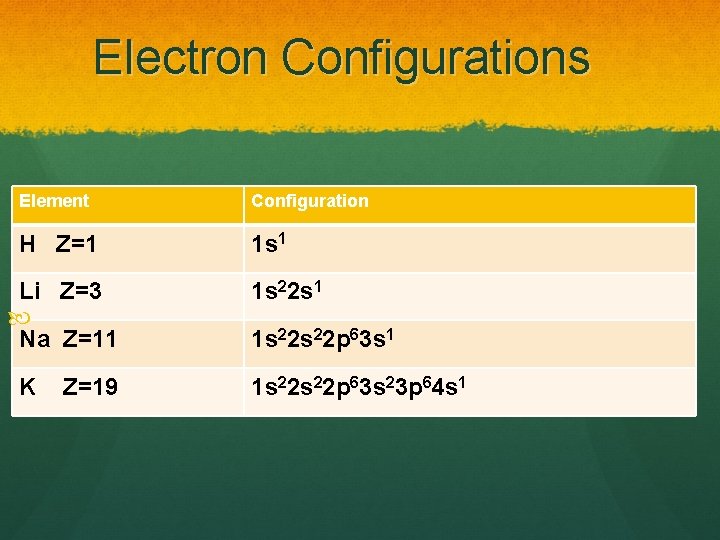 Electron Configurations

| Element | Configuration |
|---|---|
| H Z=1 | $1s^1$ |
| Li Z=3 | $1s^2 2s^1$ |
| Na Z=11 | $1s^2 2s^2 2p^6 3s^1$ |
| K Z=19 | $1s^2 2s^2 2p^6 3s^2 3p^6 4s^1$ |